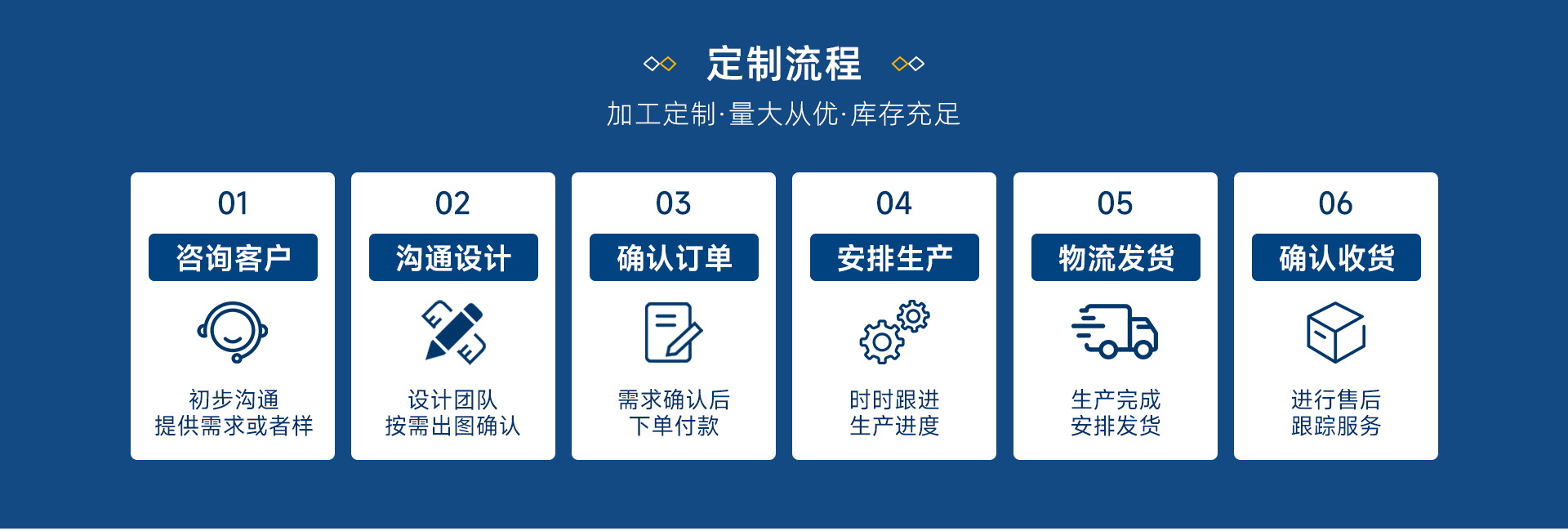 定制流程

加工定制·量大从优·库存充足

01
咨询客户
初步沟通
提供需求或者样

02
沟通设计
设计团队
按需出图确认

03
确认订单
需求确认后
下单付款

04
安排生产
时时跟进
生产进度

05
物流发货
生产完成
安排发货

06
确认收货
进行售后
跟踪服务